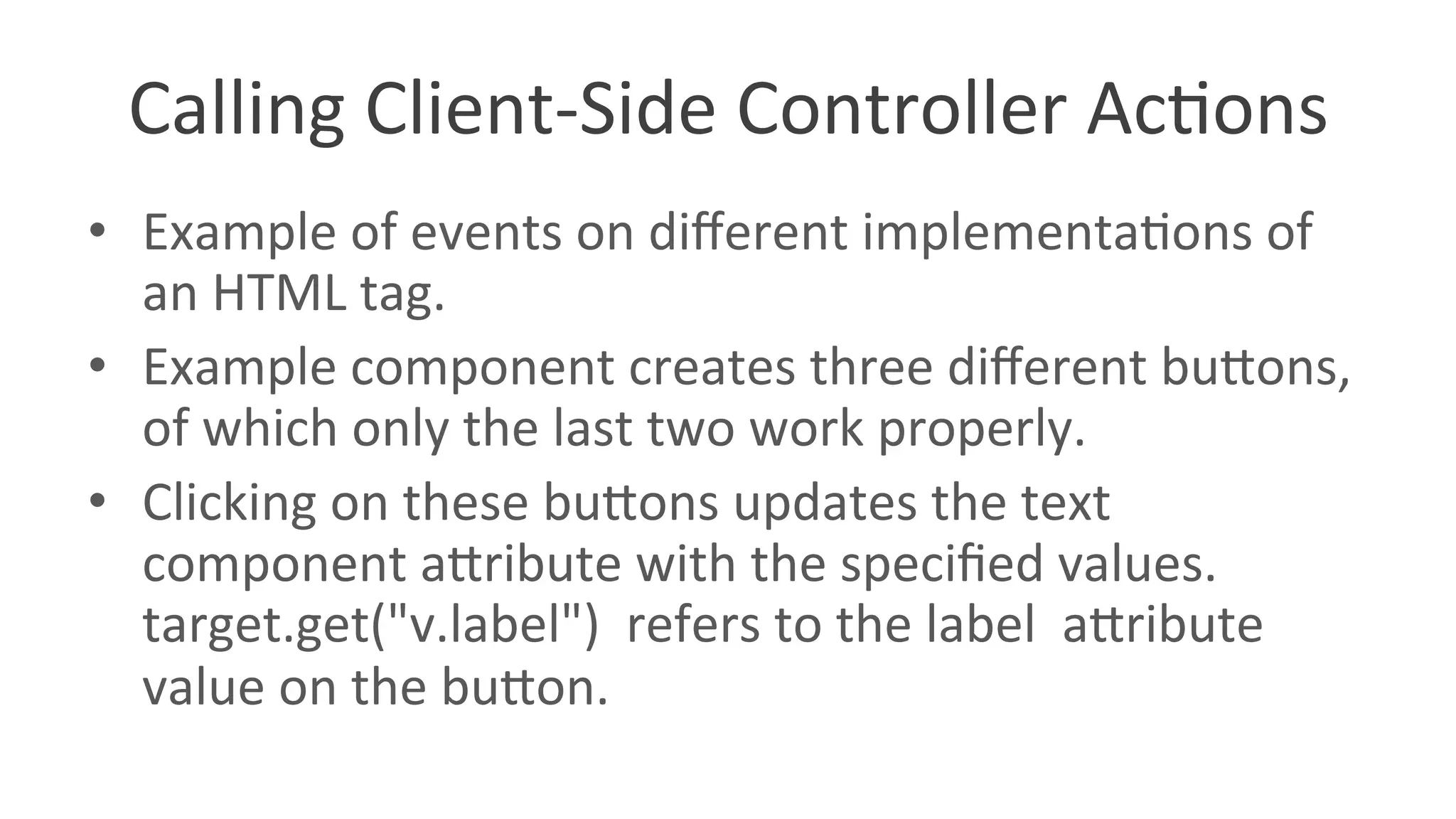 Calling Client-Side Controller Actions

• Example of events on different implementations of an HTML tag.
• Example component creates three different buttons, of which only the last two work properly.
• Clicking on these buttons updates the text component attribute with the specified values. target.get("v.label") refers to the label attribute value on the button.